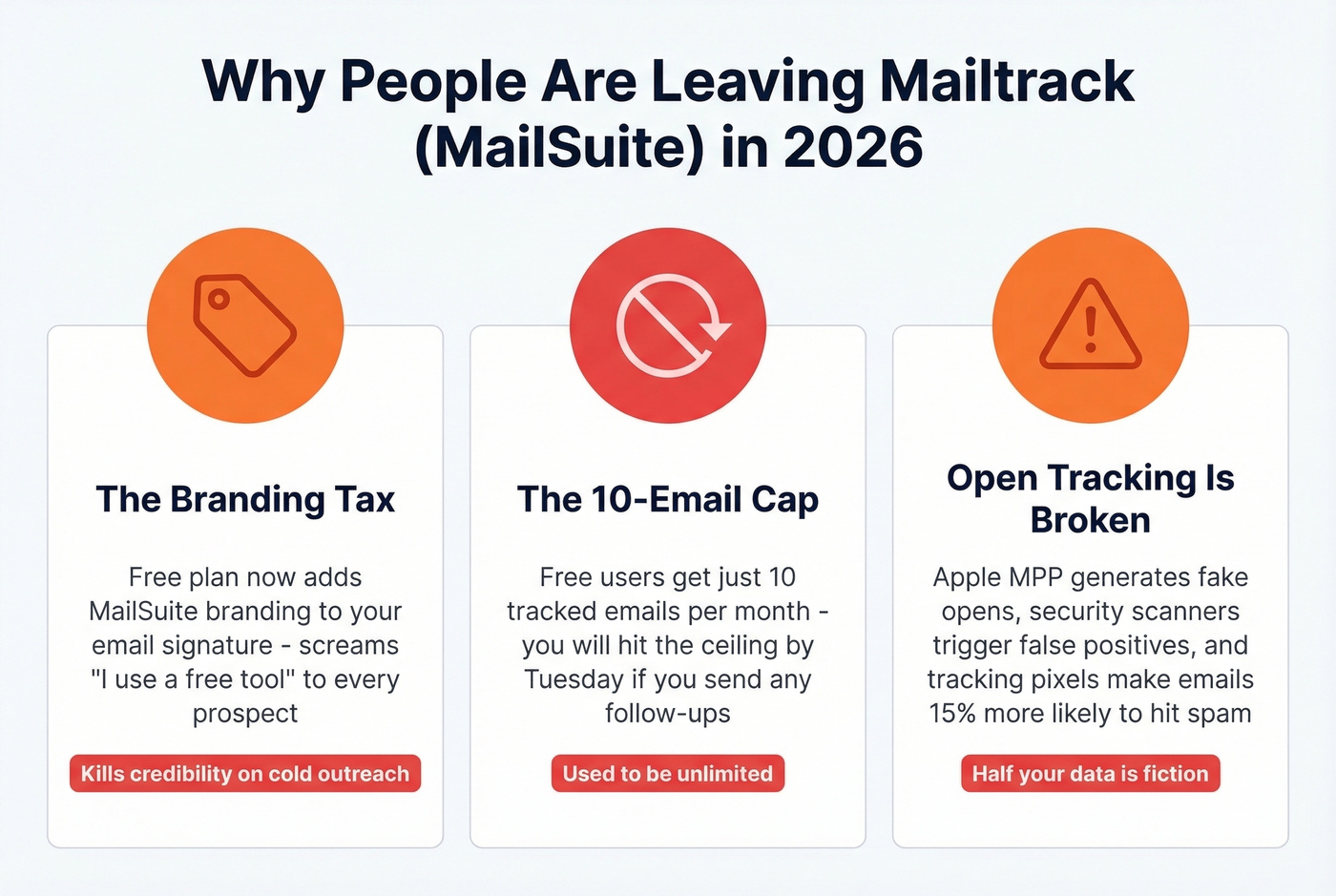 Why People Are Leaving Mailtrack (MailSuite) in 2026

The Branding Tax

Free plan now adds MailSuite branding to your email signature - screams "I use a free tool" to every prospect

Kills credibility on cold outreach

The 10-Email Cap

Free users get just 10 tracked emails per month - you will hit the ceiling by Tuesday if you send any follow-ups

Used to be unlimited

Open Tracking Is Broken

Apple MPP generates fake opens, security scanners trigger false positives, and tracking pixels make emails 15% more likely to hit spam

Half your data is fiction